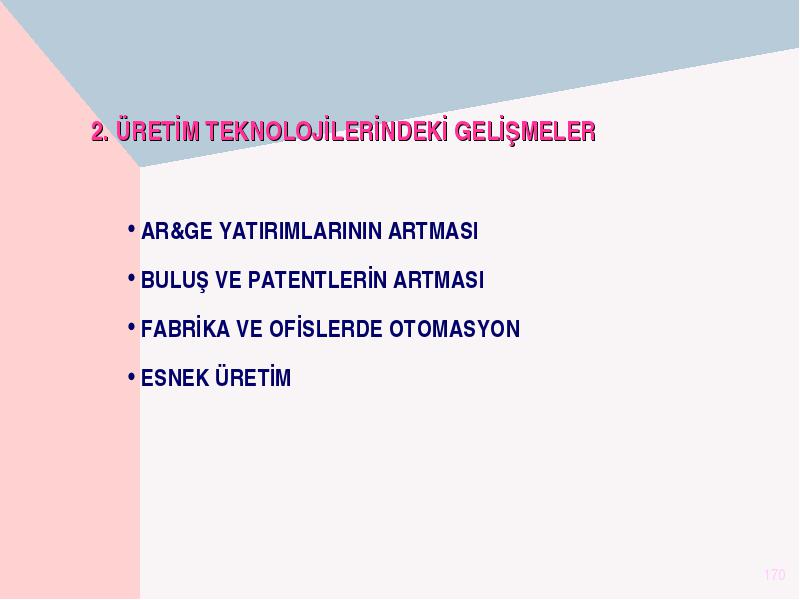 2. ÜRETİM TEKNOLOJİLERİNDEKİ GELİŞMELER

• AR&GE YATIRIMLARININ ARTMASI

• BULUŞ VE PATENTLERİN ARTMASI

• FABRİKA VE OFİSLERDE OTOMASYON

• ESNEK ÜRETİM

170